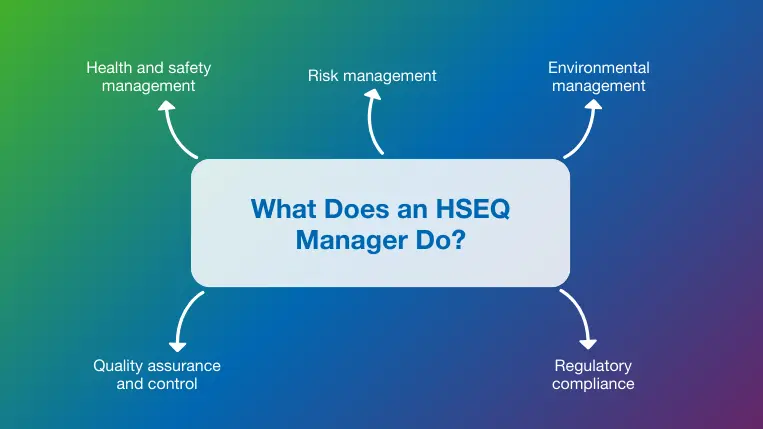 Health and safety management

Risk management

Environmental management

What Does an HSEQ Manager Do?

Quality assurance and control

Regulatory compliance